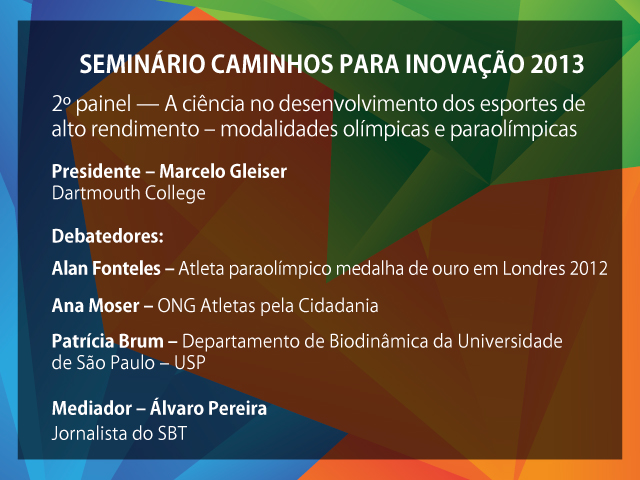 SEMINÁRIO CAMINHOS PARA INOVAÇÃO 2013

2º painel — A ciência no desenvolvimento dos esportes de alto rendimento – modalidades olímpicas e paraolímpicas

Presidente – Marcelo Gleiser
Dartmouth College

Debatedores:

Alan Fonteles – Atleta paraolímpico medalha de ouro em Londres 2012

Ana Moser – ONG Atletas pela Cidadania

Patrícia Brum – Departamento de Biodinâmica da Universidade de São Paulo – USP

Mediador – Álvaro Pereira
Jornalista do SBT